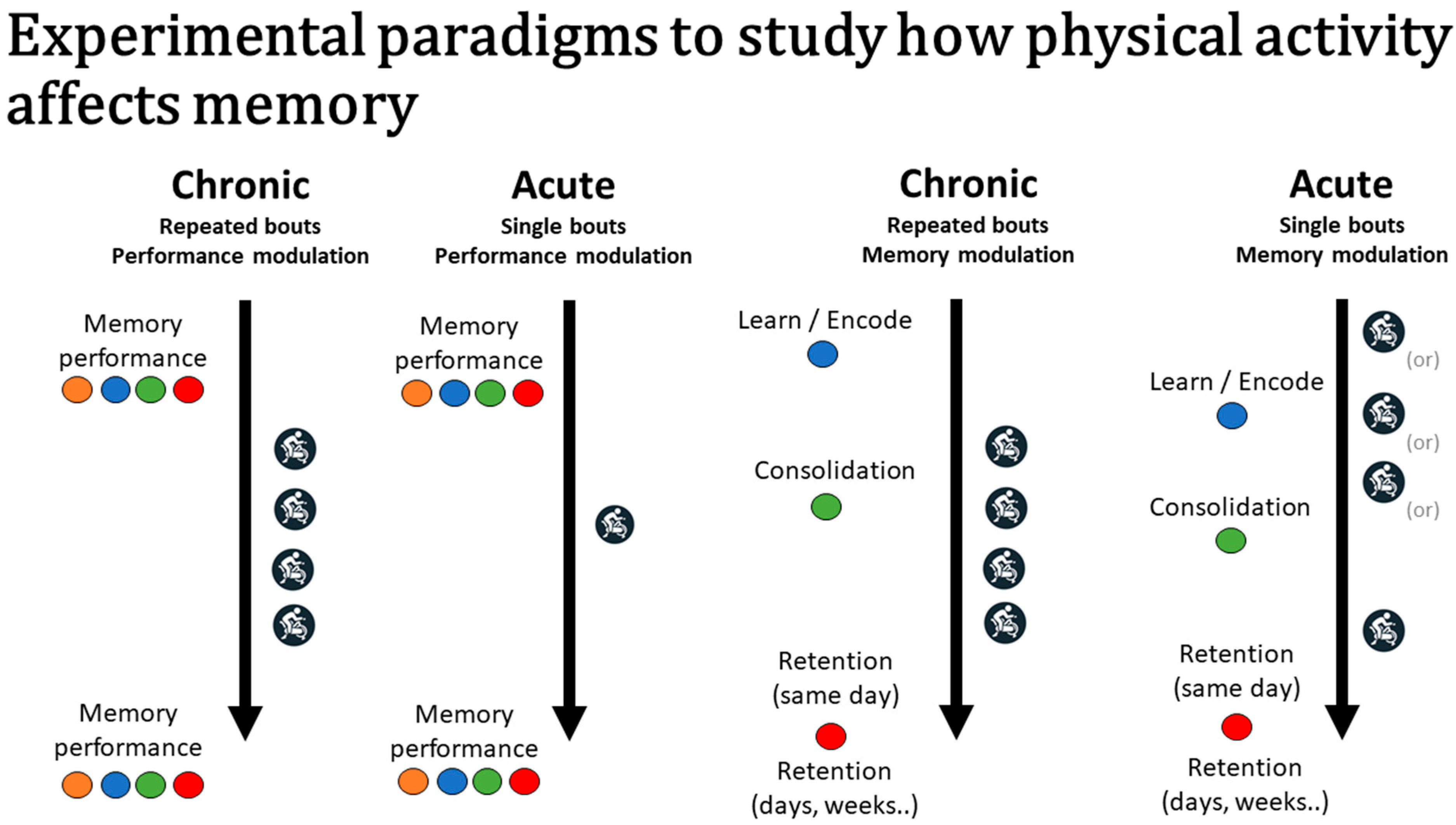 Experimental paradigms to study how physical activity affects memory

Chronic
Repeated bouts
Performance modulation

Memory performance

Memory performance

Acute
Single bouts
Performance modulation

Memory performance

Memory performance

Chronic
Repeated bouts
Memory modulation

Learn / Encode

Consolidation

Retention (same day)

Retention (days, weeks..)

Acute
Single bouts
Memory modulation

(or)

Learn / Encode

(or)

(or)

Consolidation

Retention (same day)

Retention (days, weeks..)